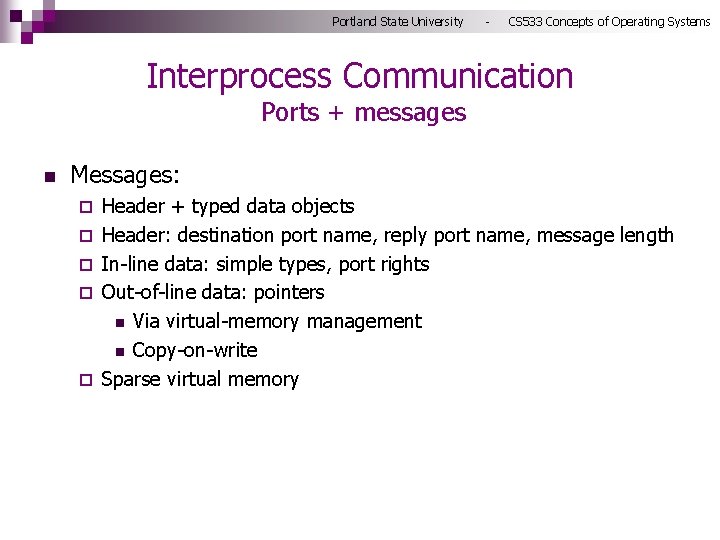 Portland State University - CS533 Concepts of Operating Systems

Interprocess Communication
Ports + messages

Messages:
Header + typed data objects
Header: destination port name, reply port name, message length
In-line data: simple types, port rights
Out-of-line data: pointers
Via virtual-memory management
Copy-on-write
Sparse virtual memory